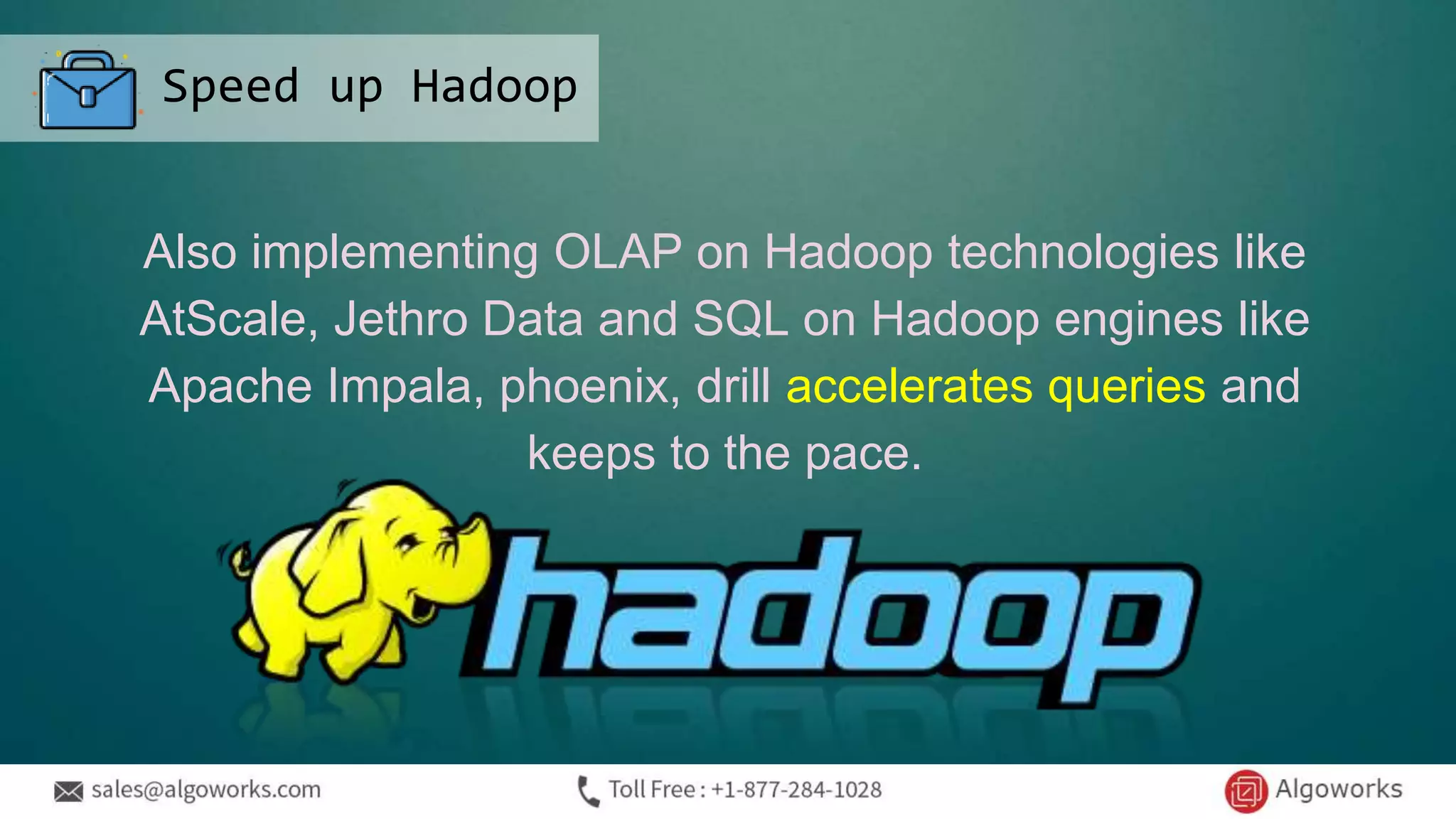 Speed up Hadoop

Also implementing OLAP on Hadoop technologies like AtScale, Jethro Data and SQL on Hadoop engines like Apache Impala, phoenix, drill accelerates queries and keeps to the pace.

hadoop

sales@algoworks.com

Toll Free : +1-877-284-1028

Algoworks